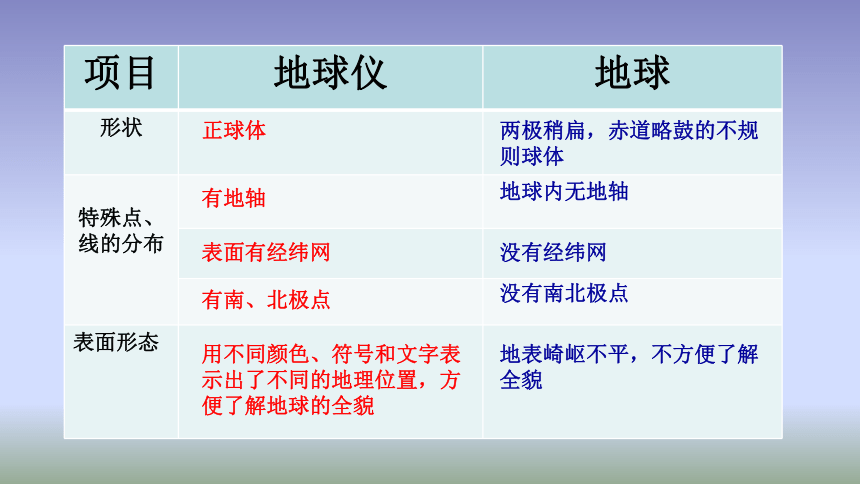 | 项目 | 地球仪 | 地球 |
|---|---|---|
| 形状 | 正球体 | 两极稍扁，赤道略鼓的不规则球体 |
| 特殊点、线的分布 | 有地轴 | 地球内无地轴 |
| | 表面有经纬网 | 没有经纬网 |
| | 有南、北极点 | 没有南北极点 |
| 表面形态 | 用不同颜色、符号和文字表示出了不同的地理位置，方便了解地球的全貌 | 地表崎岖不平，不方便了解全貌 |